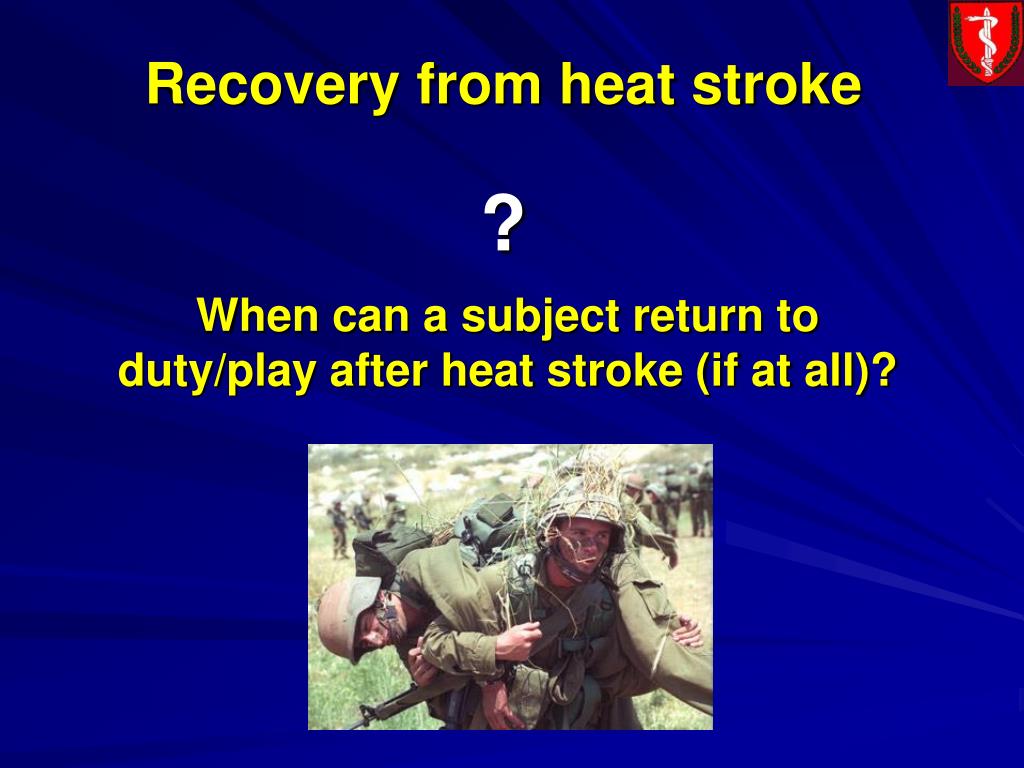 Recovery from heat stroke

?

When can a subject return to duty/play after heat stroke (if at all)?